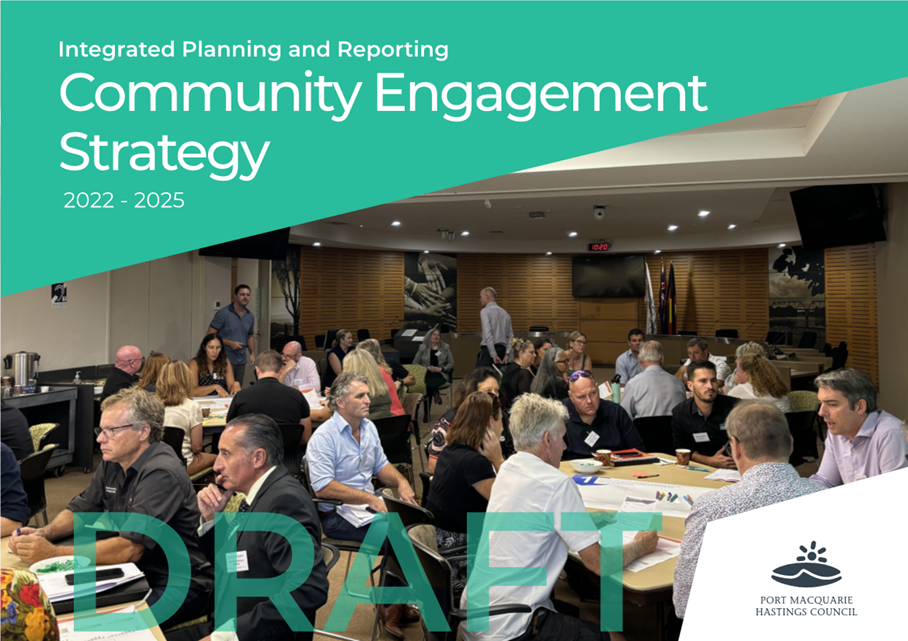 Integrated Planning and Reporting

Community Engagement Strategy

2022 - 2025

DRAFT

PORT MACQUARIE HASTINGS COUNCIL